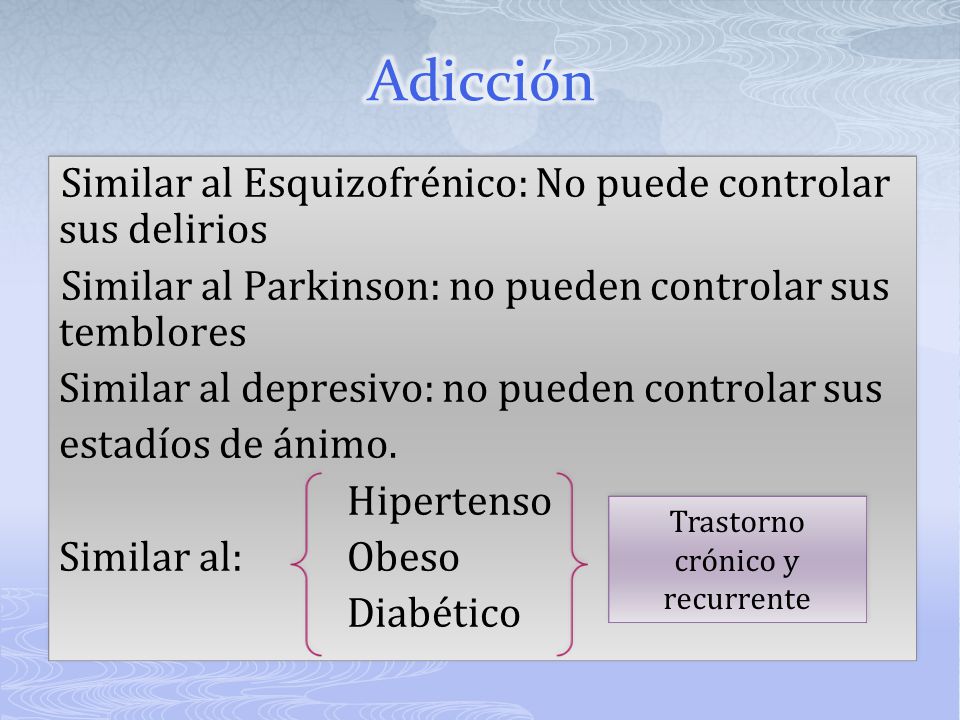 Adicción

Similar al Esquizofrénico: No puede controlar sus delirios

Similar al Parkinson: no pueden controlar sus temblores

Similar al depresivo: no pueden controlar sus estadíos de ánimo.

Similar al: Hipertenso Obeso Diabético

Trastorno crónico y recurrente